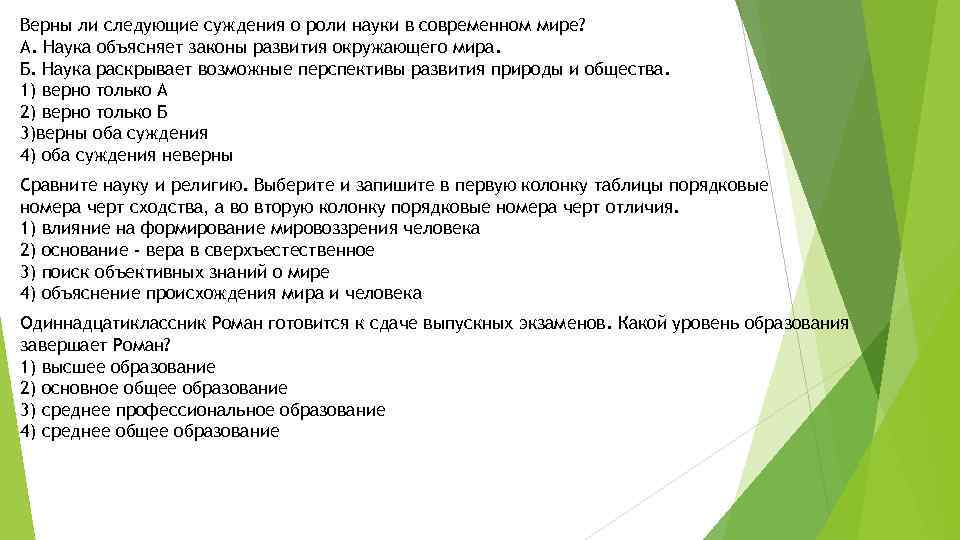 Верны ли следующие суждения о роли науки в современном мире?
А. Наука объясняет законы развития окружающего мира.
Б. Наука раскрывает возможные перспективы развития природы и общества.
1) верно только А
2) верно только Б
3)верны оба суждения
4) оба суждения неверны

Сравните науку и религию. Выберите и запишите в первую колонку таблицы порядковые номера черт сходства, а во вторую колонку порядковые номера черт отличия.
1) влияние на формирование мировоззрения человека
2) основание - вера в сверхъестественное
3) поиск объективных знаний о мире
4) объяснение происхождения мира и человека

Одиннадцатиклассник Роман готовится к сдаче выпускных экзаменов. Какой уровень образования завершает Роман?
1) высшее образование
2) основное общее образование
3) среднее профессиональное образование
4) среднее общее образование